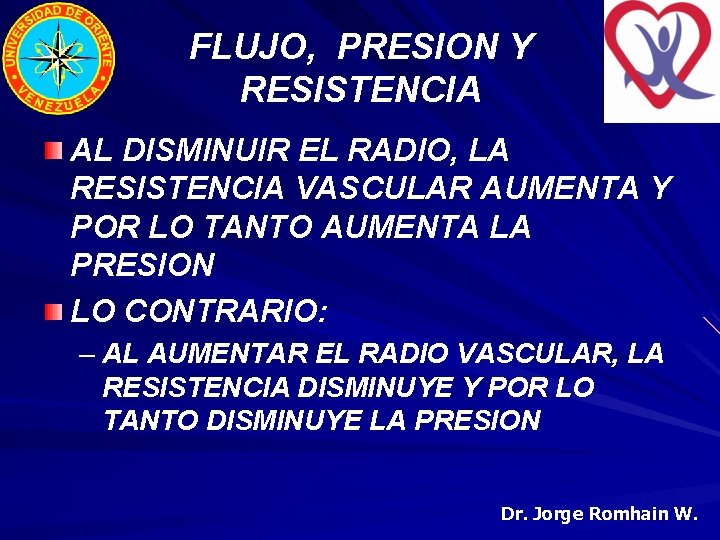 UNIVERSIDAD DE ORIENTE
VENEZUELA

FLUJO, PRESION Y RESISTENCIA

AL DISMINUIR EL RADIO, LA RESISTENCIA VASCULAR AUMENTA Y POR LO TANTO AUMENTA LA PRESION

LO CONTRARIO:

– AL AUMENTAR EL RADIO VASCULAR, LA RESISTENCIA DISMINUYE Y POR LO TANTO DISMINUYE LA PRESION

Dr. Jorge Romhain W.